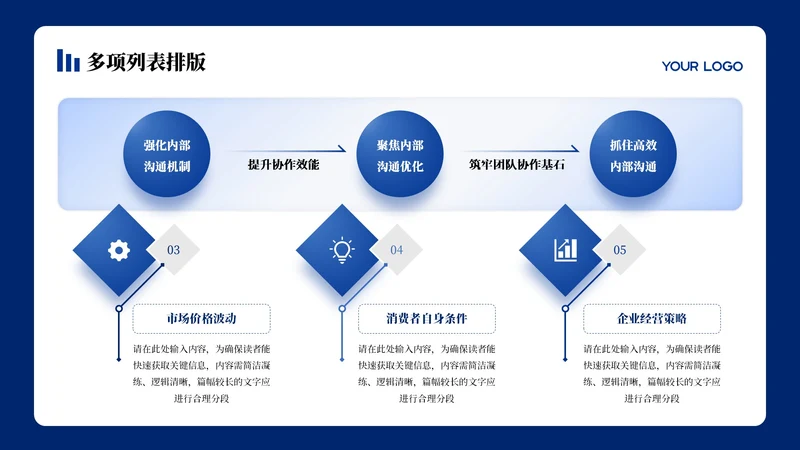 多项列表排版

YOUR LOGO

强化内部沟通机制

提升协作效能

聚焦内部沟通优化

筑牢团队协作基石

抓住高效内部沟通

03

市场价格波动

请在此处输入内容，为确保读者能快速获取关键信息，内容需简洁凝练、逻辑清晰，篇幅较长的文字应进行合理分段

04

消费者自身条件

请在此处输入内容，为确保读者能快速获取关键信息，内容需简洁凝练、逻辑清晰，篇幅较长的文字应进行合理分段

05

企业经营策略

请在此处输入内容，为确保读者能快速获取关键信息，内容需简洁凝练、逻辑清晰，篇幅较长的文字应进行合理分段